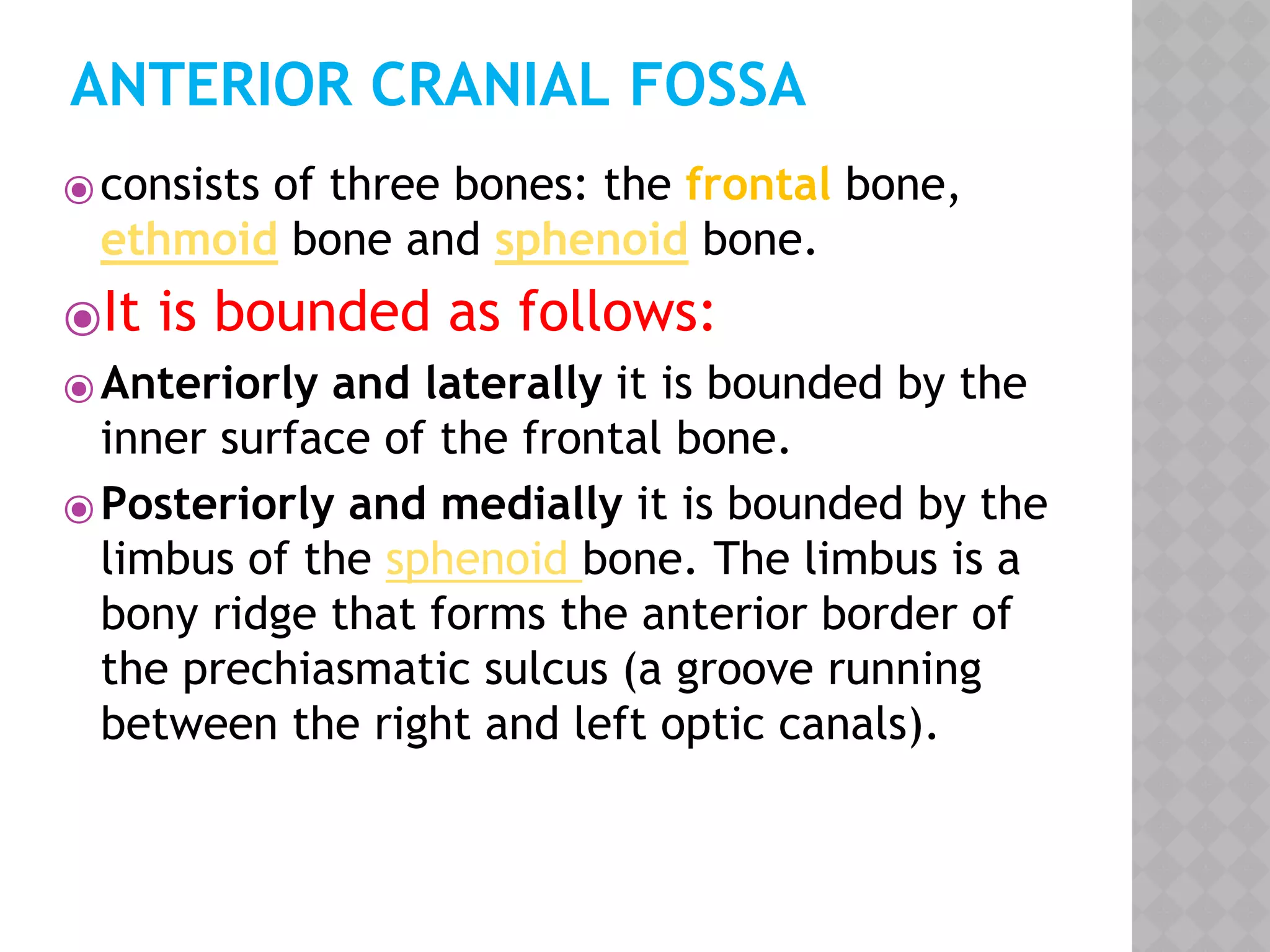 ANTERIOR CRANIAL FOSSA

consists of three bones: the frontal bone, ethmoid bone and sphenoid bone.

It is bounded as follows:

Anteriorly and laterally it is bounded by the inner surface of the frontal bone.

Posteriorly and medially it is bounded by the limbus of the sphenoid bone. The limbus is a bony ridge that forms the anterior border of the prechiasmatic sulcus (a groove running between the right and left optic canals).